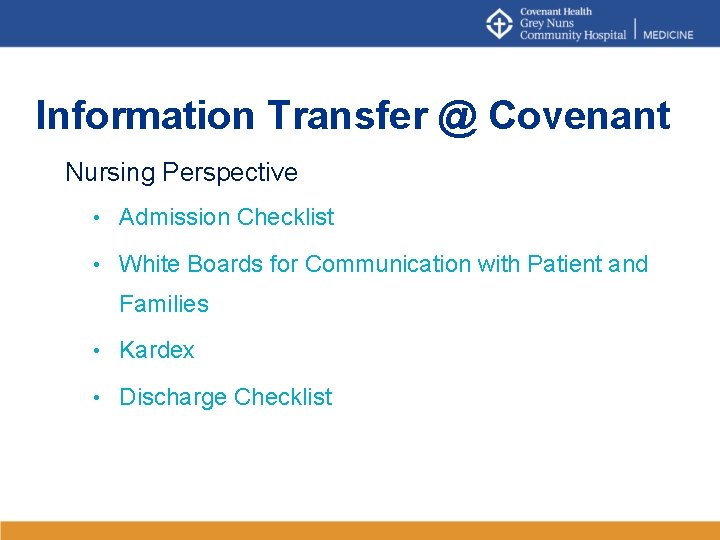 Covenant Health
Grey Nuns
Community Hospital | MEDICINE

Information Transfer @ Covenant

Nursing Perspective

• Admission Checklist
• White Boards for Communication with Patient and Families
• Kardex
• Discharge Checklist